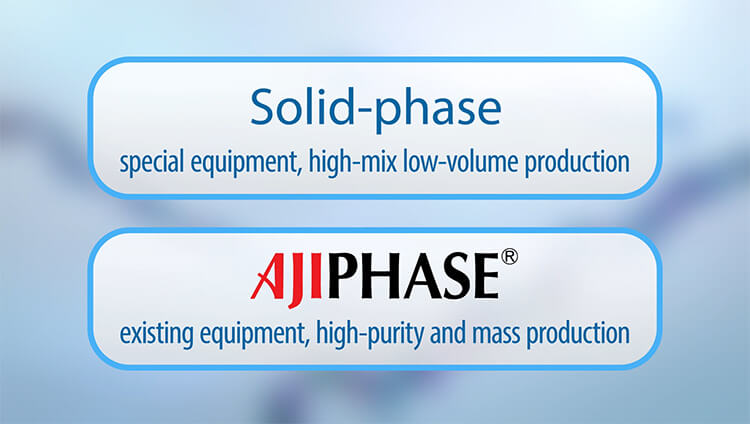 Solid-phase
special equipment, high-mix low-volume production

AJIPHASE®
existing equipment, high-purity and mass production